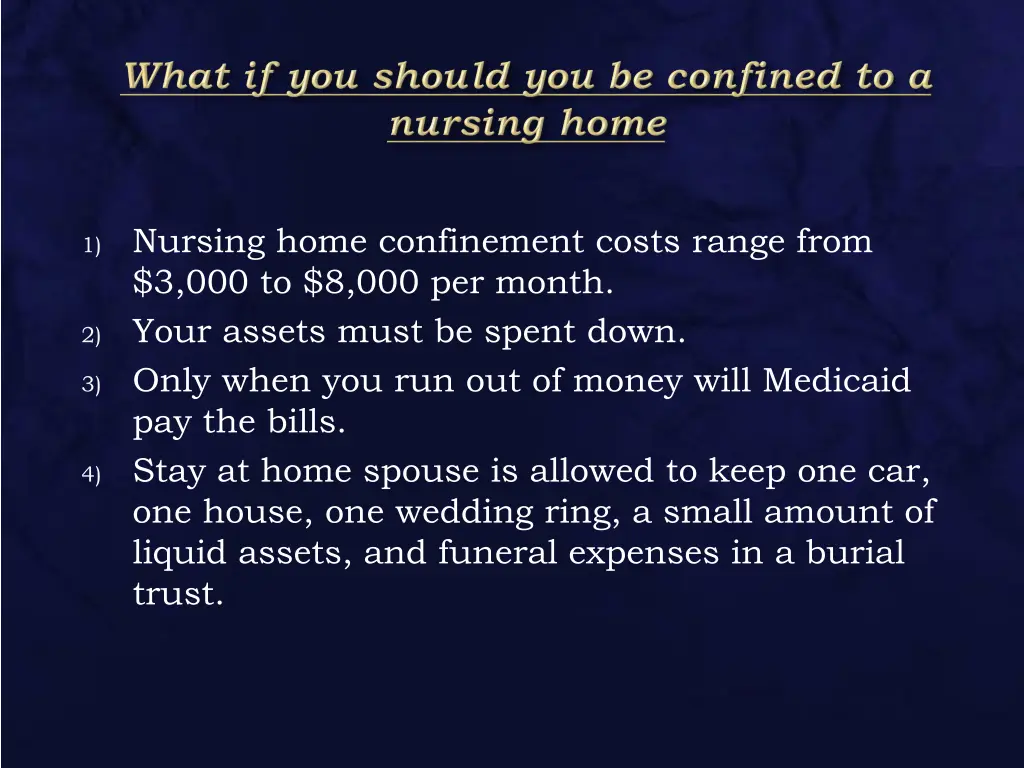 What if you should you be confined to a nursing home

1) Nursing home confinement costs range from \$3,000 to \$8,000 per month.
2) Your assets must be spent down.
3) Only when you run out of money will Medicaid pay the bills.
4) Stay at home spouse is allowed to keep one car, one house, one wedding ring, a small amount of liquid assets, and funeral expenses in a burial trust.